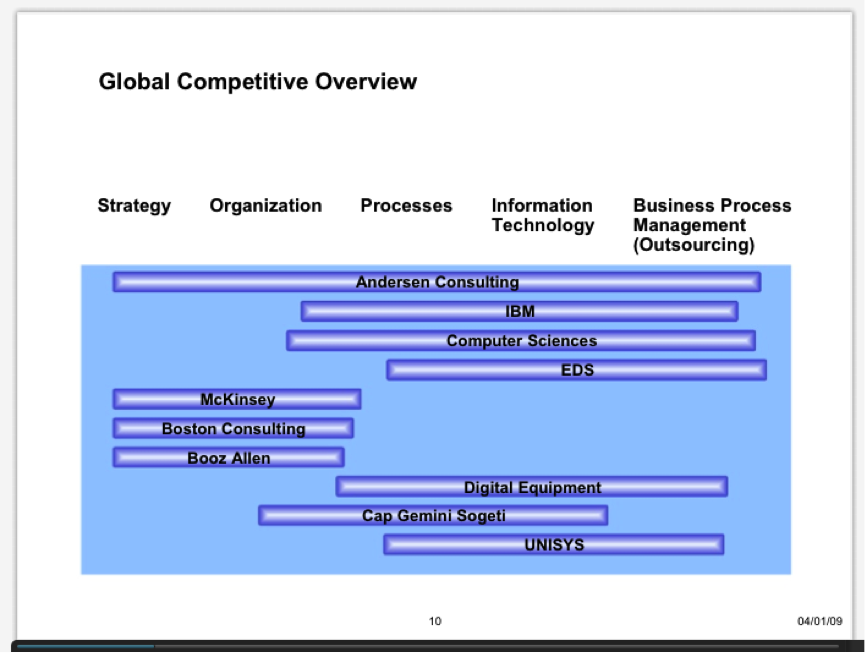 Global Competitive Overview

Strategy

Organization

Processes

Information Technology

Business Process Management (Outsourcing)

Andersen Consulting

IBM

Computer Sciences

EDS

McKinsey

Boston Consulting

Booz Allen

Digital Equipment

Cap Gemini Sogeti

UNISYS

10

04/01/09